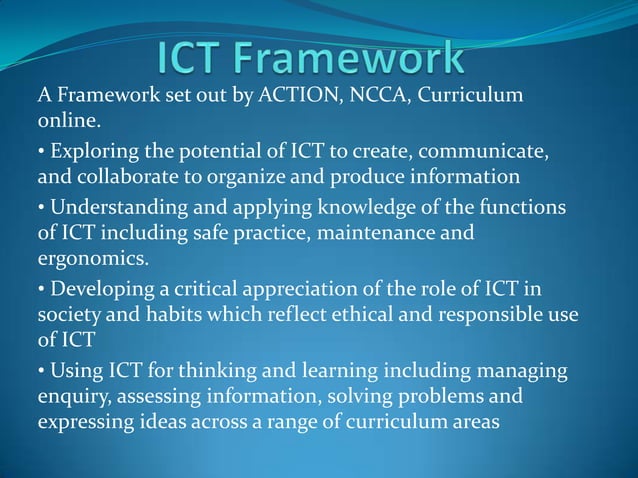 ICT Framework

A Framework set out by ACTION, NCCA, Curriculum online.

• Exploring the potential of ICT to create, communicate, and collaborate to organize and produce information

• Understanding and applying knowledge of the functions of ICT including safe practice, maintenance and ergonomics.

• Developing a critical appreciation of the role of ICT in society and habits which reflect ethical and responsible use of ICT

• Using ICT for thinking and learning including managing enquiry, assessing information, solving problems and expressing ideas across a range of curriculum areas